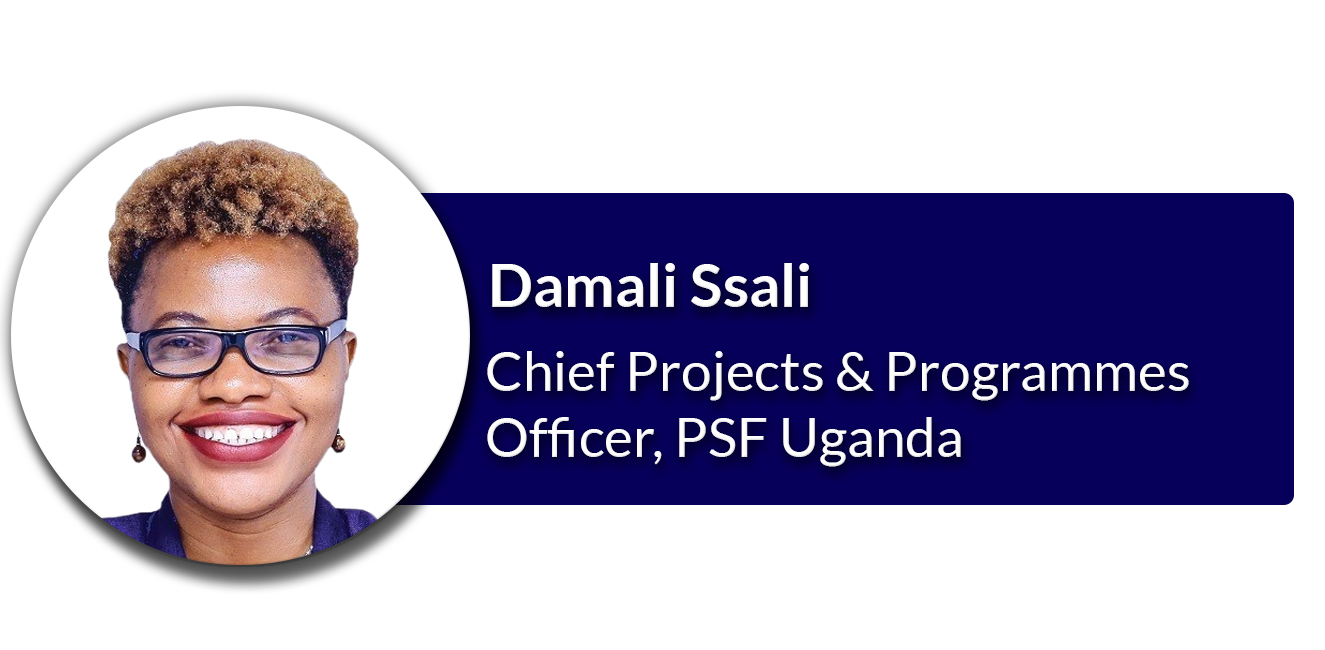 Damali Ssali

Chief Projects & Programmes Officer, PSF Uganda